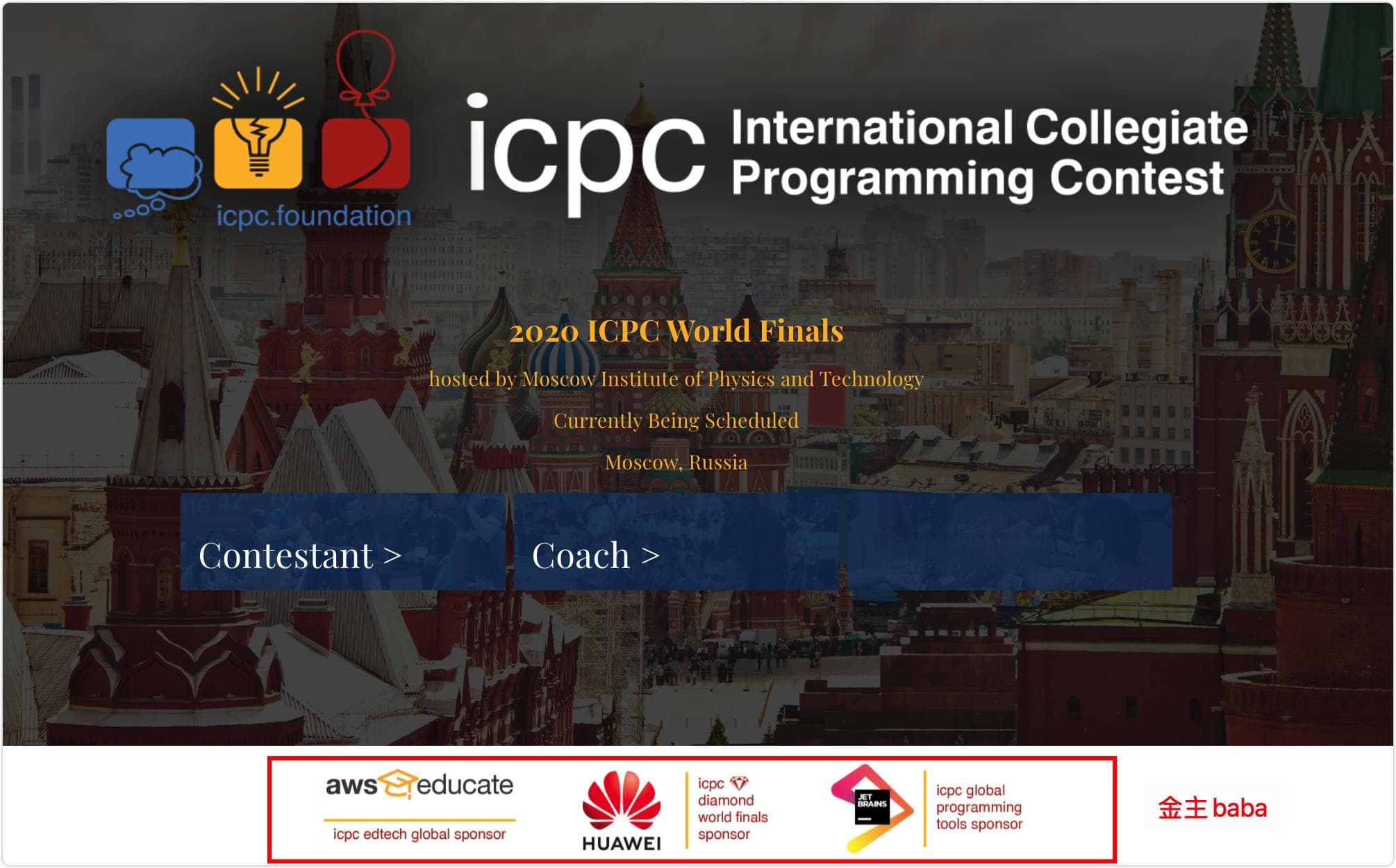 icpc.foundation

icpc International Collegiate Programming Contest

2020 ICPC World Finals

hosted by Moscow Institute of Physics and Technology

Currently Being Scheduled

Moscow, Russia

Contestant >

Coach >

aws educate
icpc edtech global sponsor

HUAWEI
icpc diamond world finals sponsor

JET BRAINS
icpc global programming tools sponsor

金主 baba